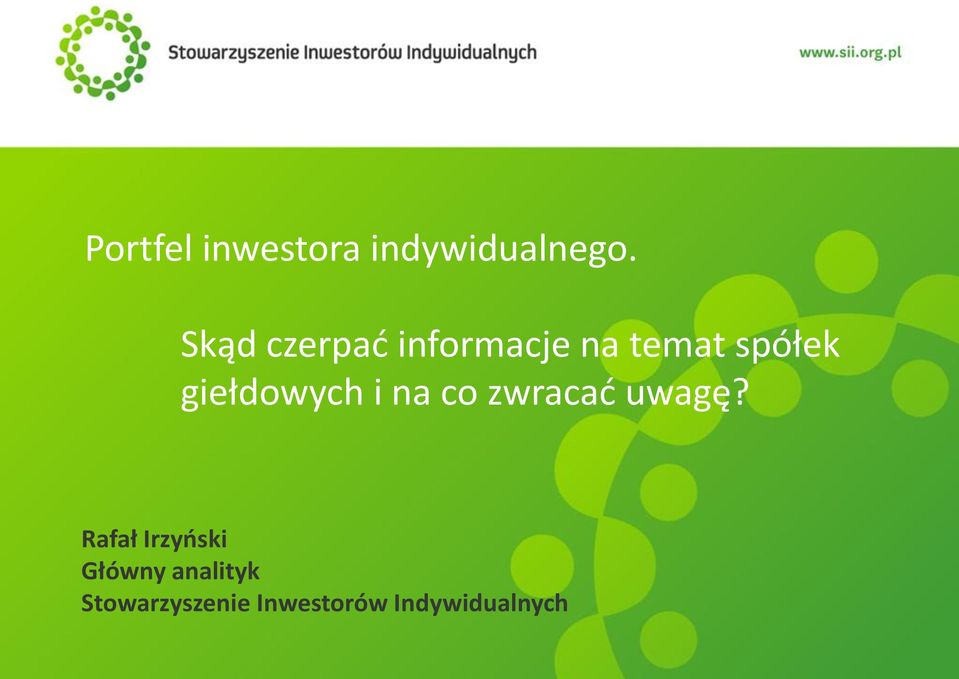 Stowarzyszenie Inwestorów Indywidualnych

www.sii.org.pl

Portfel inwestora indywidualnego.

Skąd czerpać informacje na temat spółek giełdowych i na co zwracać uwagę?

Rafał Irzyński
Główny analityk
Stowarzyszenie Inwestorów Indywidualnych